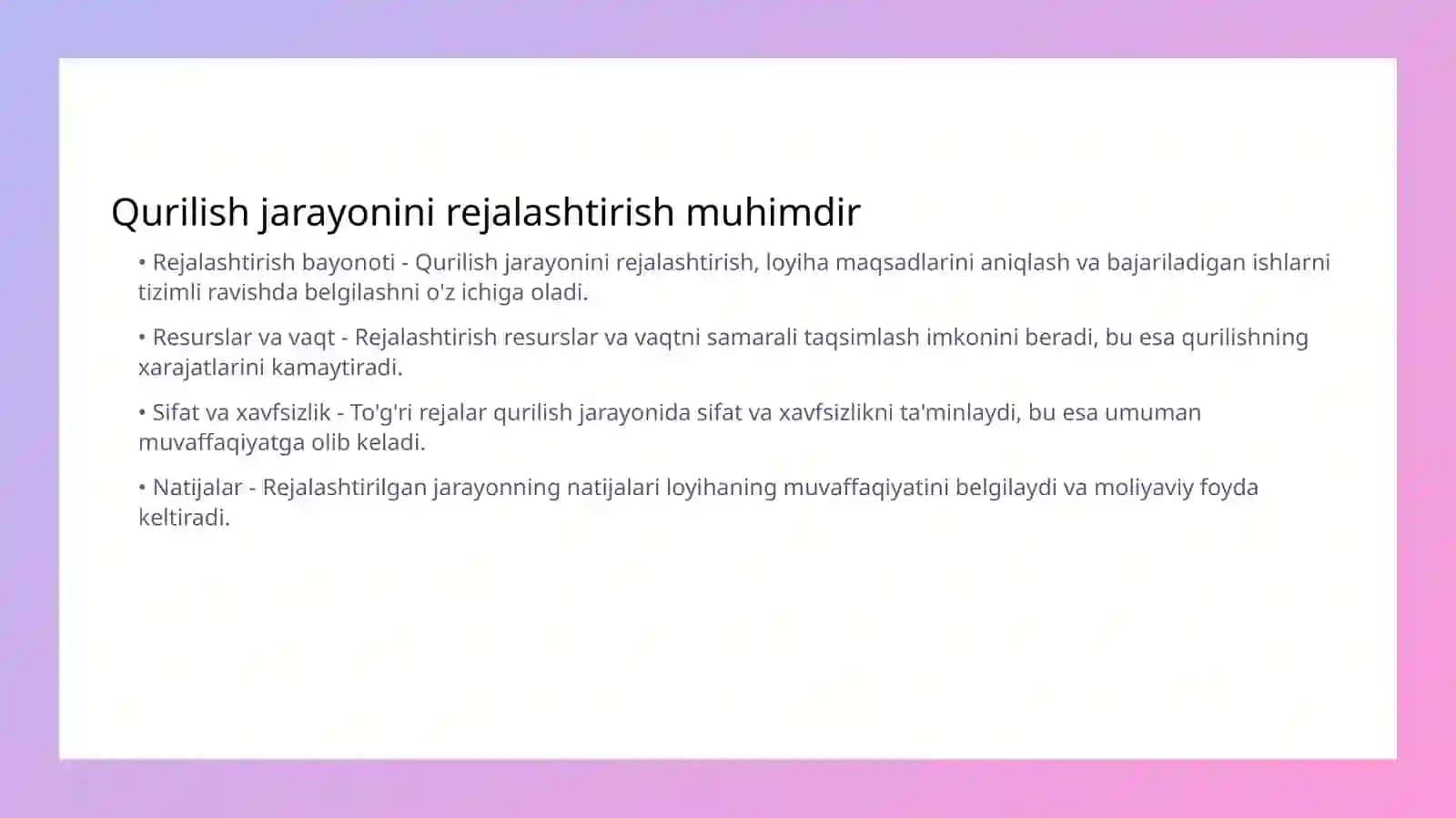 Qurilish jarayonini rejalashtirish muhimdir

• Rejalashtirish bayonoti - Qurilish jarayonini rejalashtirish, loyiha maqsadlarini aniqlash va bajariladigan ishlarni tizimli ravishda belgilashni o'z ichiga oladi.

• Resurslar va vaqt - Rejalashtirish resurslar va vaqtni samarali taqsimlash imkonini beradi, bu esa qurilishning xarajatlarini kamaytiradi.

• Sifat va xavfsizlik - To'g'ri rejalar qurilish jarayonida sifat va xavfsizlikni ta'minlaydi, bu esa umuman muvaffaqiyatga olib keladi.

• Natijalar - Rejalashtirilgan jarayonning natijalari loyihaning muvaffaqiyatini belgilaydi va moliyaviy foyda keltiradi.